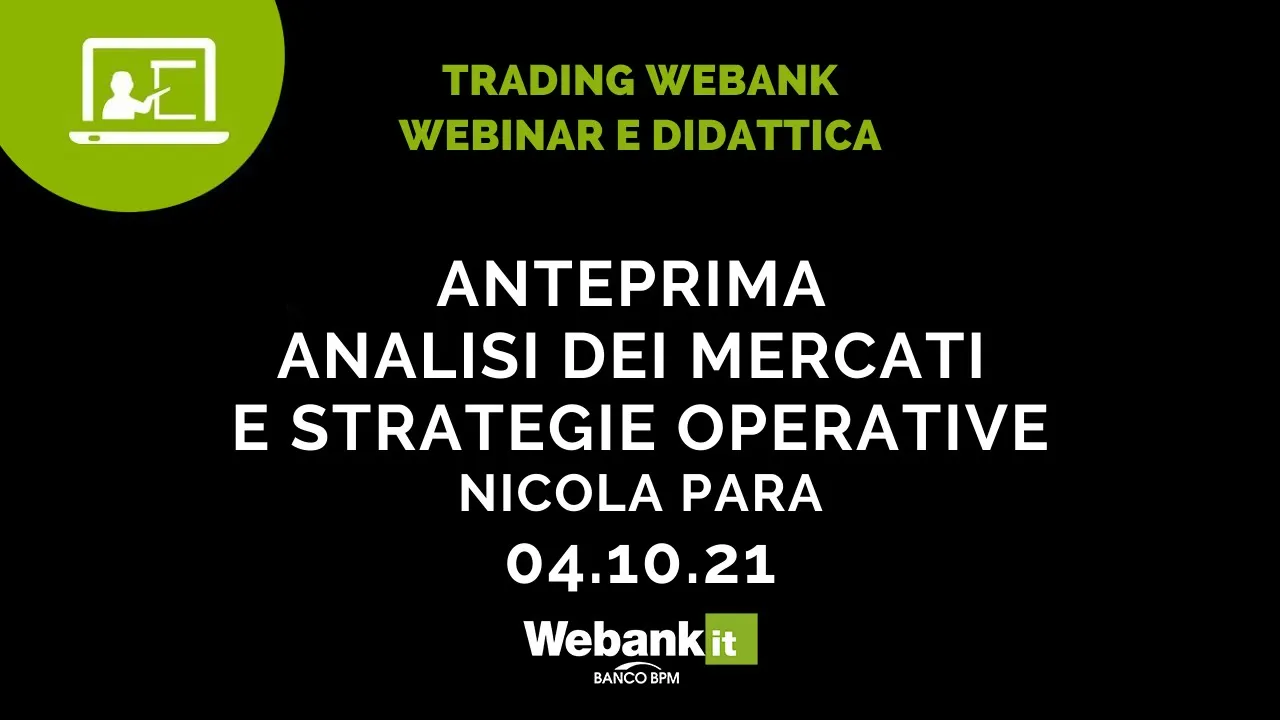 TRADING WEBANK
WEBINAR E DIDATTICA

ANTEPRIMA
ANALISI DEI MERCATI
E STRATEGIE OPERATIVE
NICOLA PARA
04.10.21

Webank it
BANCO BPM